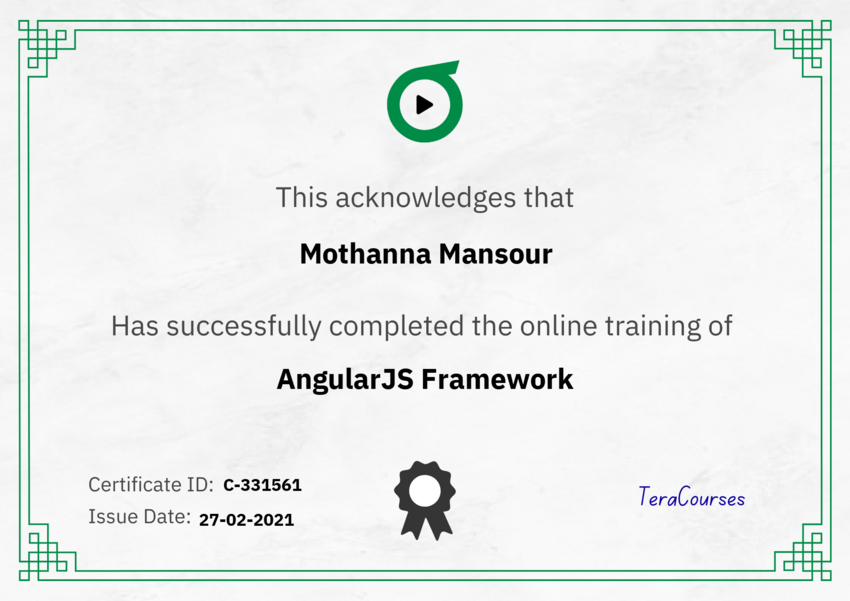 This acknowledges that

Mothanna Mansour

Has successfully completed the online training of

AngularJS Framework

Certificate ID: C-331561
Issue Date: 27-02-2021

TeraCourses